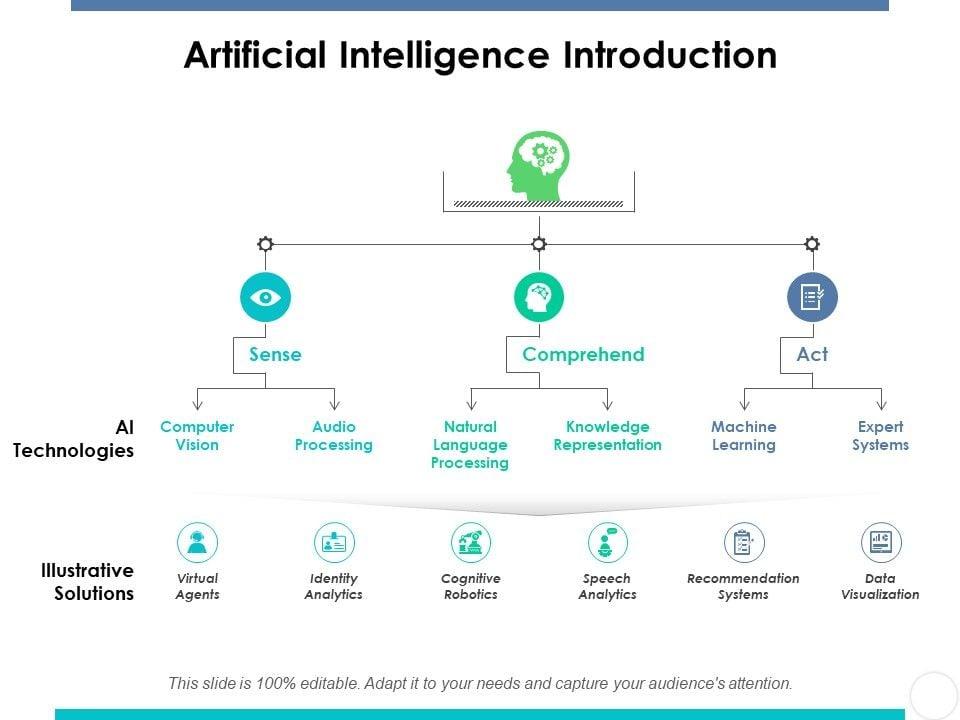 Artificial Intelligence Introduction

Sense

Comprehend

Act

AI Technologies

Computer Vision

Audio Processing

Natural Language Processing

Knowledge Representation

Machine Learning

Expert Systems

Illustrative Solutions

Virtual Agents

Identity Analytics

Cognitive Robotics

Speech Analytics

Recommendation Systems

Data Visualization

This slide is 100% editable. Adapt it to your needs and capture your audience's attention.